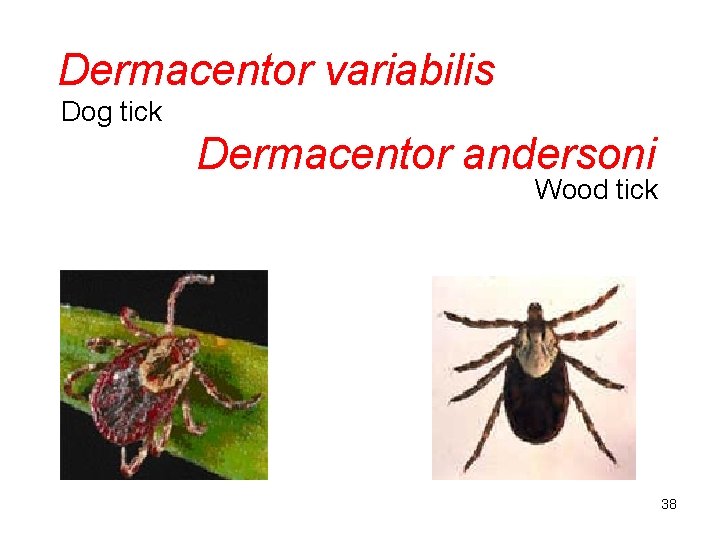 Dermacentor variabilis
Dog tick

Dermacentor andersoni
Wood tick

38